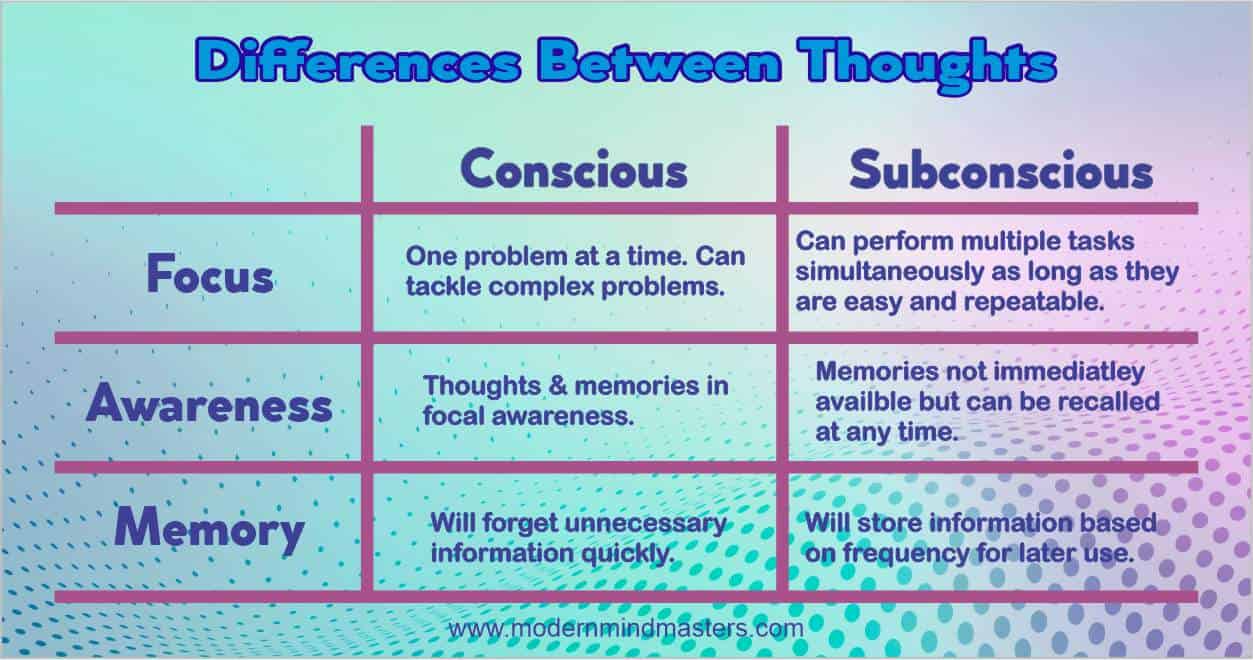 Differences Between Thoughts

| | Conscious | Subconscious |
|---|---|---|
| Focus | One problem at a time. Can tackle complex problems. | Can perform multiple tasks simultaneously as long as they are easy and repeatable. |
| Awareness | Thoughts & memories in focal awareness. | Memories not immediatley availble but can be recalled at any time. |
| Memory | Will forget unnecessary information quickly. | Will store information based on frequency for later use. |

www.modernmindmasters.com